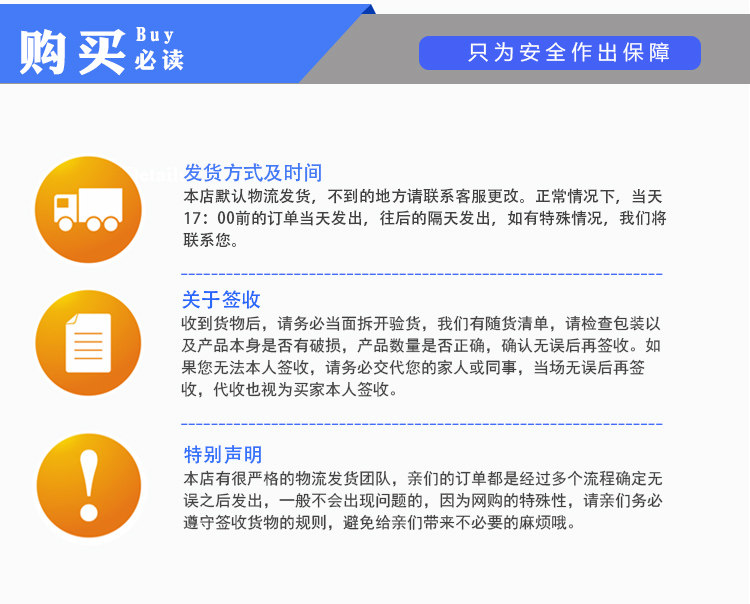 购买 Buy 必读

只为安全作出保障

发货方式及时间

本店默认物流发货，不到的地方请联系客服更改。正常情况下，当天17：00前的订单当天发出，往后的隔天发出，如有特殊情况，我们将联系您。

关于签收

收到货物后，请务必当面拆开验货，我们有随货清单，请检查包装以及产品本身是否有破损，产品数量是否正确，确认无误后再签收。如果您无法本人签收，请务必交代您的家人或同事，当场无误后再签收，代收也视为买家本人签收。

特别声明

本店有很严格的物流发货团队，亲们的订单都是经过多个流程确定无误之后发出，一般不会出现问题的，因为网购的特殊性，请亲们务必遵守签收货物的规则，避免给亲们带来不必要的麻烦哦。